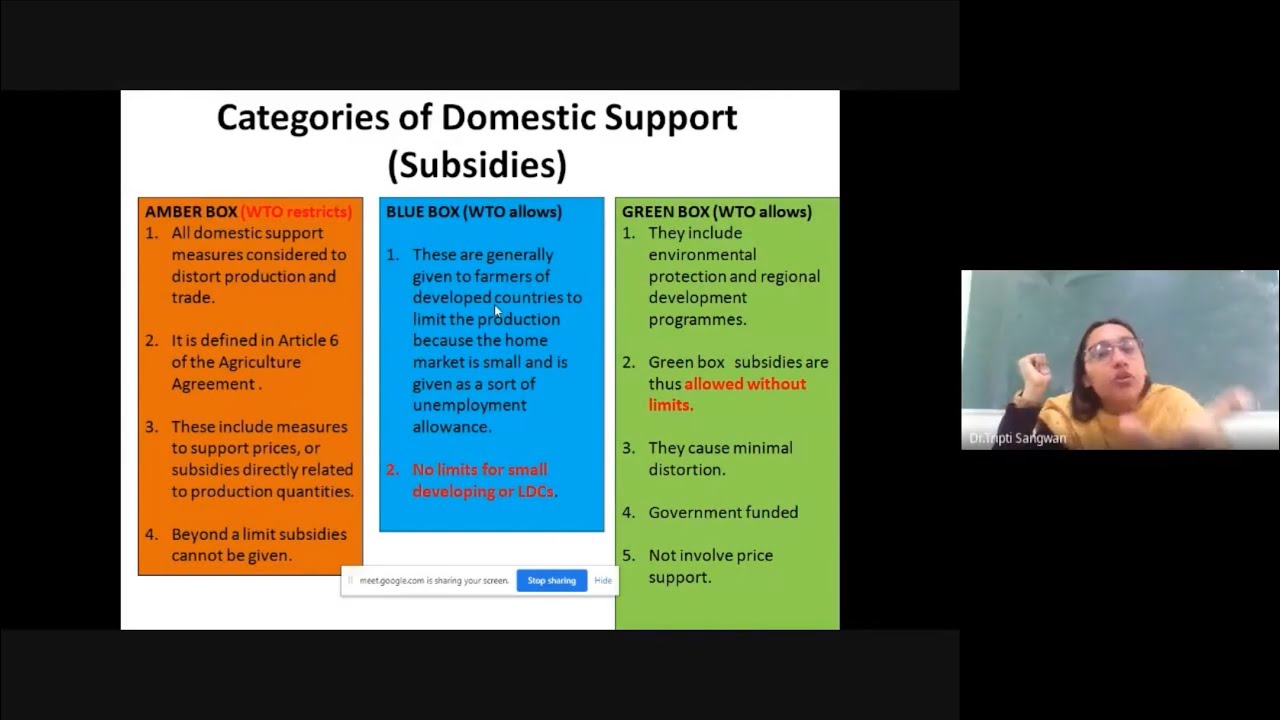 Categories of Domestic Support (Subsidies)

AMBER BOX (WTO restricts)
1. All domestic support measures considered to distort production and trade.
2. It is defined in Article 6 of the Agriculture Agreement .
3. These include measures to support prices, or subsidies directly related to production quantities.
4. Beyond a limit subsidies cannot be given.

BLUE BOX (WTO allows)
1. These are generally given to farmers of developed countries to limit the production because the home market is small and is given as a sort of unemployment allowance.
2. No limits for small developing or LDCs.

GREEN BOX (WTO allows)
1. They include environmental protection and regional development programmes.
2. Green box subsidies are thus allowed without limits.
3. They cause minimal distortion.
4. Government funded
5. Not involve price support.

meet.google.com is sharing your screen. Stop sharing Hide

Dr.Tripti Sangwan